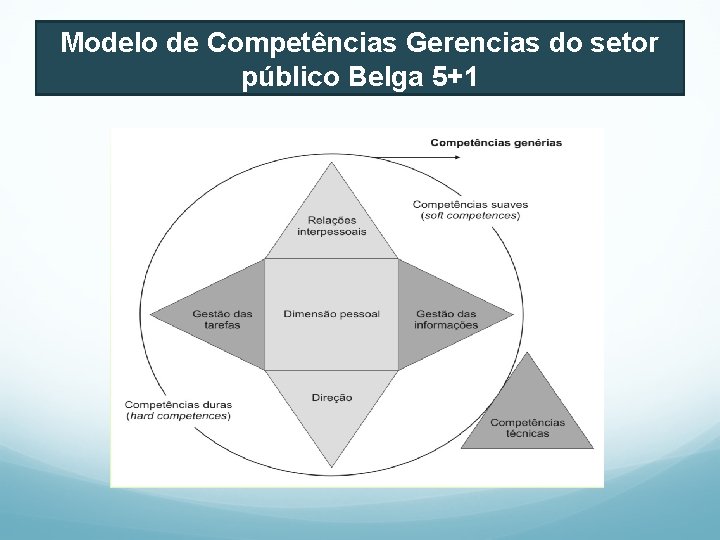 Modelo de Competências Gerencias do setor público Belga 5+1

Competências genérias

Competências suaves
(soft competences)

Relações interpessoais

Gestão das tarefas

Dimensão pessoal

Gestão das informações

Direção

Competências duras
(hard competences)

Competências técnicas